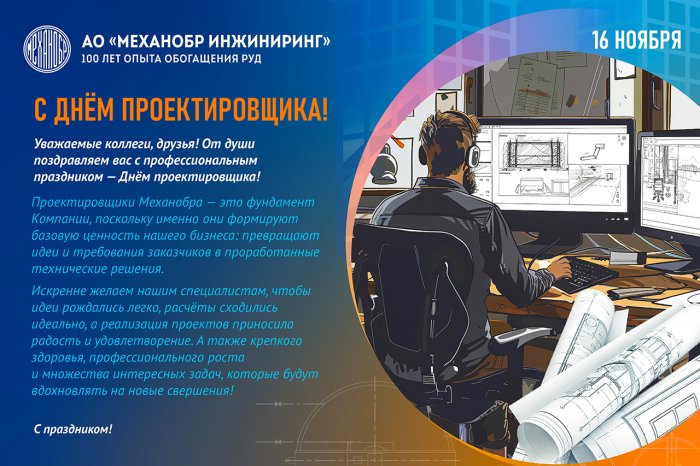 МЕХАНОБР

АО «МЕХАНОБР ИНЖИНИРИНГ»
100 ЛЕТ ОПЫТА ОБОГАЩЕНИЯ РУД

16 НОЯБРЯ

С ДНЁМ ПРОЕКТИРОВЩИКА!

Уважаемые коллеги, друзья! От души поздравляем вас с профессиональным праздником — Днём проектировщика!

Проектировщики Механобра — это фундамент Компании, поскольку именно они формируют базовую ценность нашего бизнеса: превращают идеи и требования заказчиков в проработанные технические решения.

Искренне желаем нашим специалистам, чтобы идеи рождались легко, расчёты сходились идеально, а реализация проектов приносила радость и удовлетворение. А также крепкого здоровья, профессионального роста и множества интересных задач, которые будут вдохновлять на новые свершения!

С праздником!